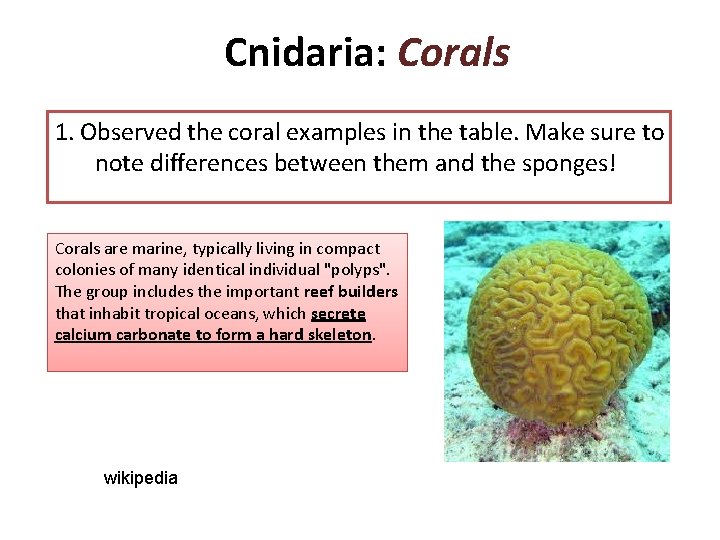 Cnidaria: Corals

1. Observed the coral examples in the table. Make sure to note differences between them and the sponges!

Corals are marine, typically living in compact colonies of many identical individual "polyps". The group includes the important reef builders that inhabit tropical oceans, which secrete calcium carbonate to form a hard skeleton.

wikipedia